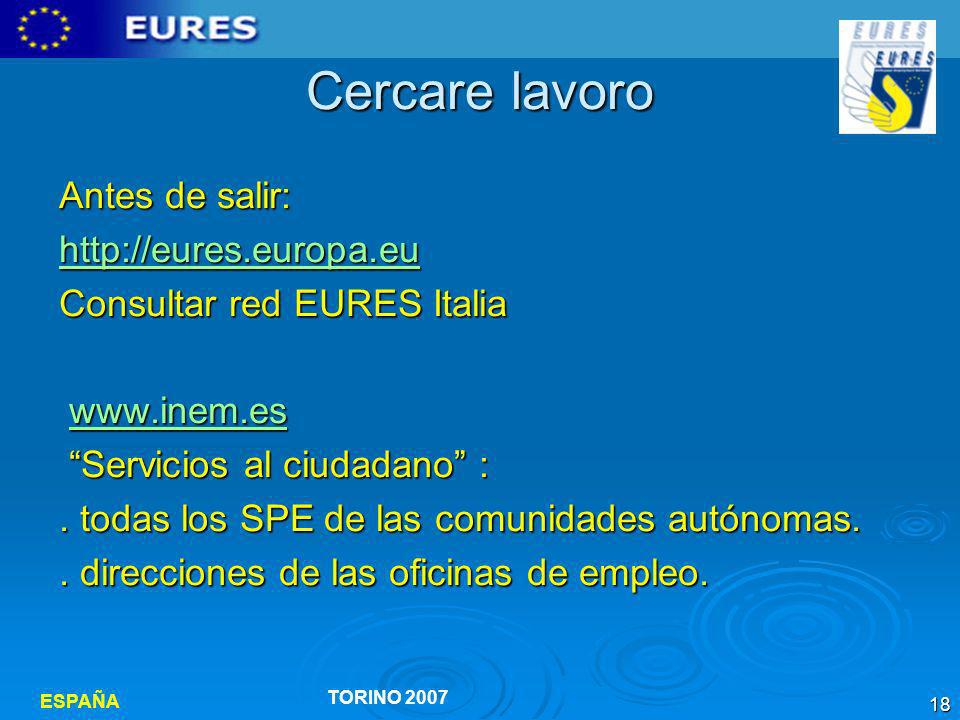 EURES

EURES
EURES

Cercare lavoro

Antes de salir:

http://eures.europa.eu

Consultar red EURES Italia

www.inem.es

“Servicios al ciudadano” :

. todas los SPE de las comunidades autónomas.

. direcciones de las oficinas de empleo.

ESPAÑA

TORINO 2007

18